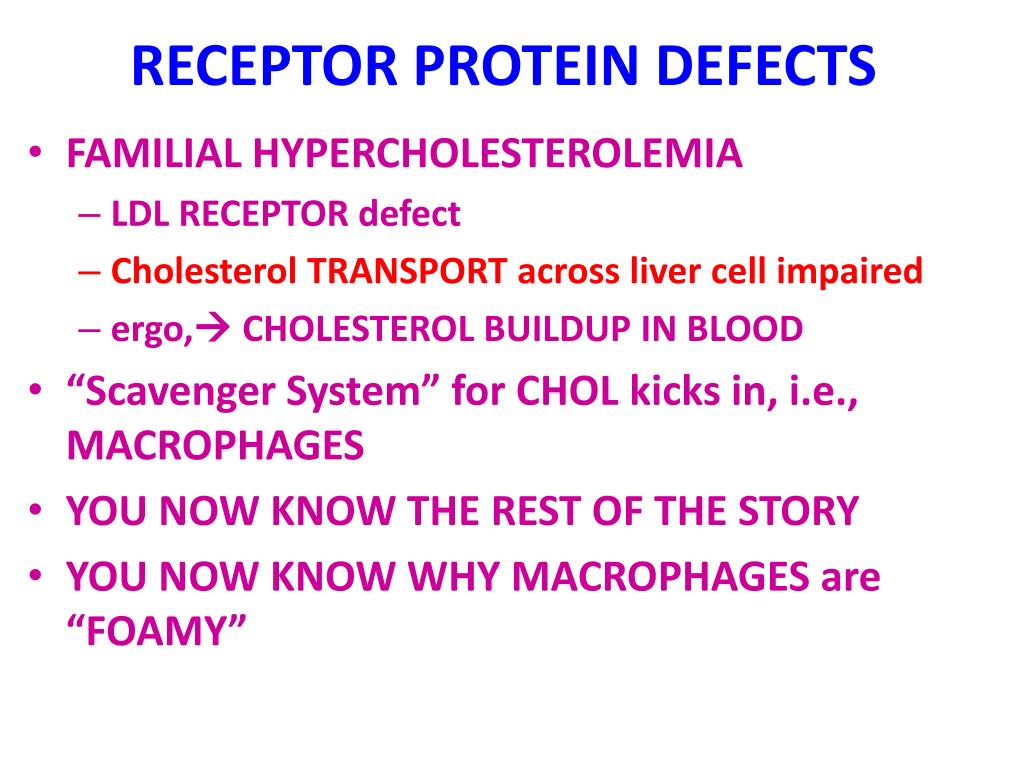 RECEPTOR PROTEIN DEFECTS

• FAMILIAL HYPERCHOLESTEROLEMIA
– LDL RECEPTOR defect
– Cholesterol TRANSPORT across liver cell impaired
– ergo,→ CHOLESTEROL BUILDUP IN BLOOD
• “Scavenger System” for CHOL kicks in, i.e., MACROPHAGES
• YOU NOW KNOW THE REST OF THE STORY
• YOU NOW KNOW WHY MACROPHAGES are “FOAMY”